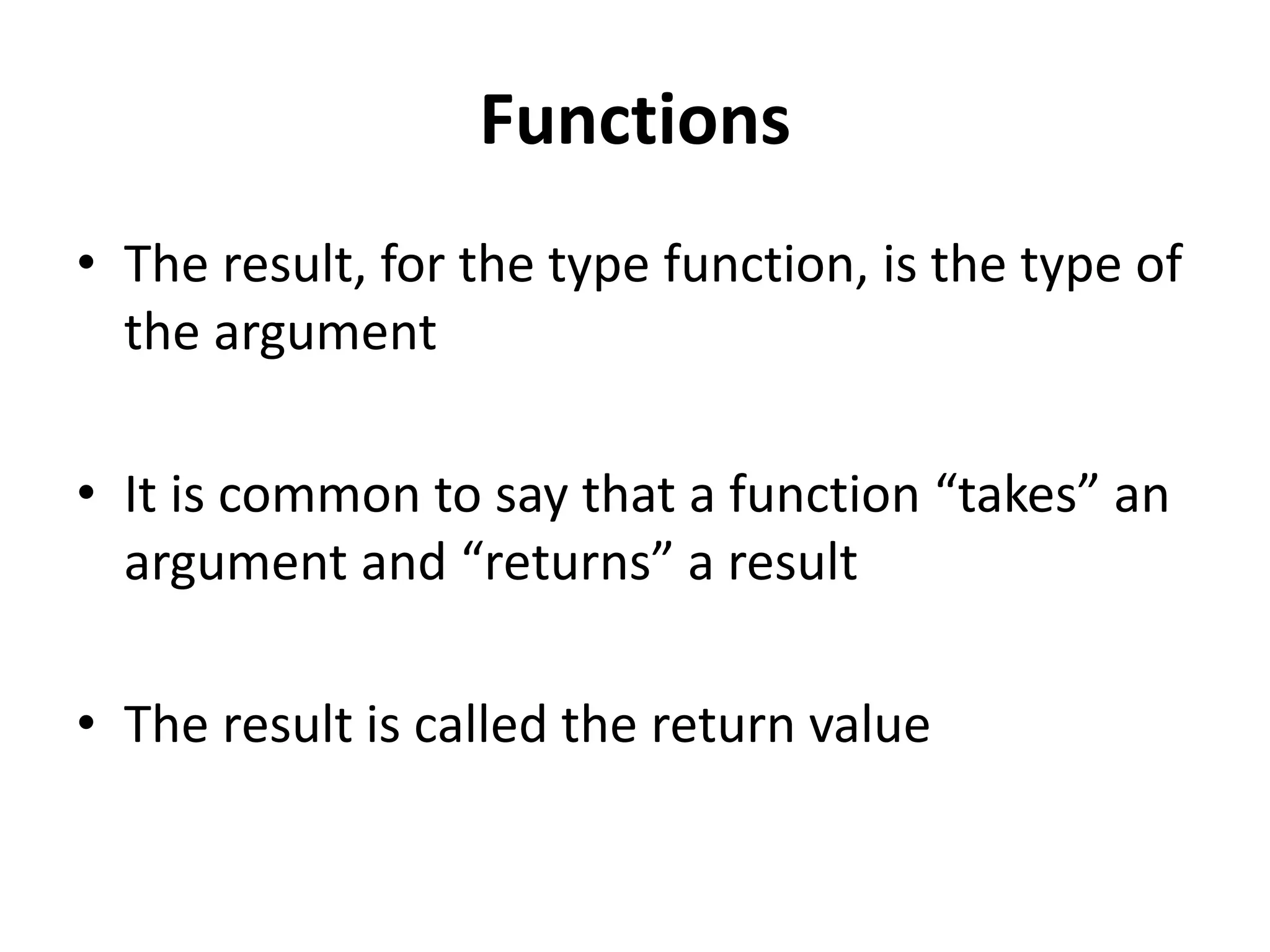 Functions

• The result, for the type function, is the type of the argument

• It is common to say that a function “takes” an argument and “returns” a result

• The result is called the return value